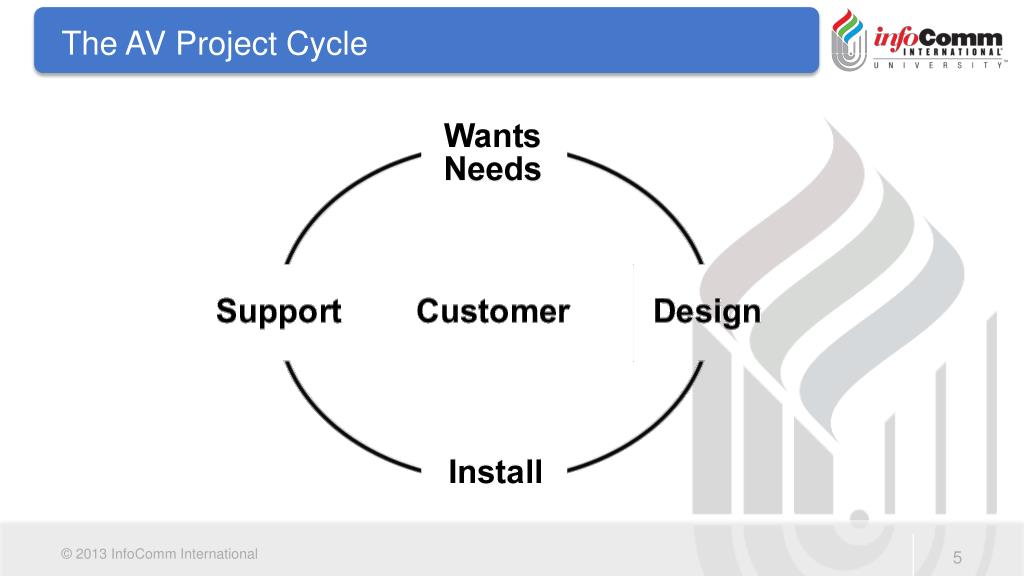 The AV Project Cycle

infoComm INTERNATIONAL UNIVERSITY

Wants
Needs

Support

Customer

Design

Install

© 2013 InfoComm International

5